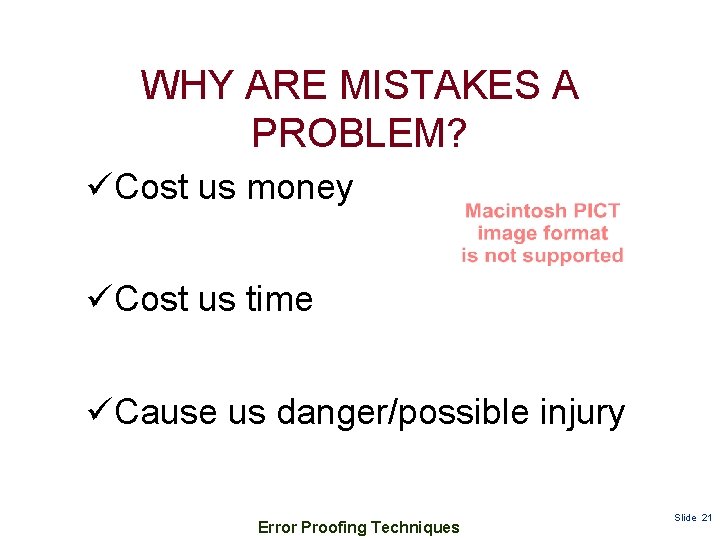 WHY ARE MISTAKES A PROBLEM?

✓Cost us money

Macintosh PICT image format is not supported

✓Cost us time

✓Cause us danger/possible injury

Error Proofing Techniques

Slide 21